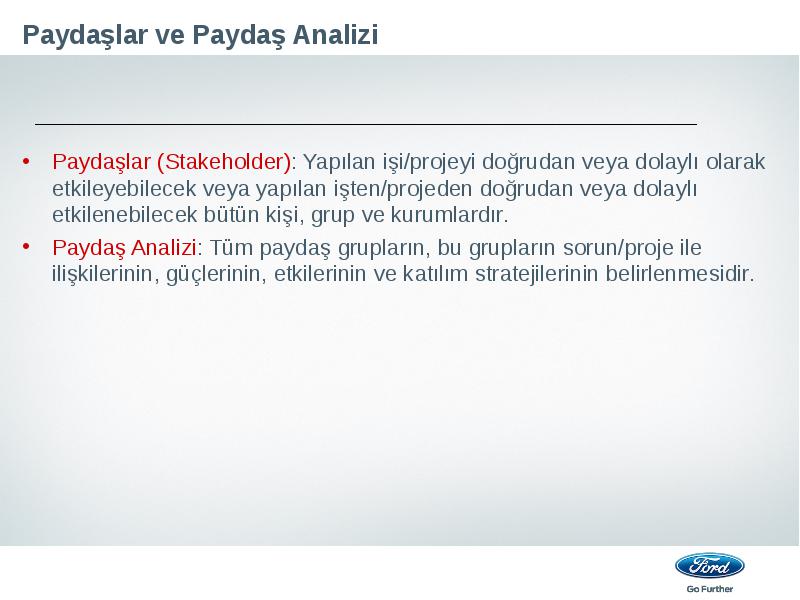 Paydaşlar ve Paydaş Analizi

• Paydaşlar (Stakeholder): Yapılan işi/projeyi doğrudan veya dolaylı olarak etkileyebilecek veya yapılan işten/projeden doğrudan veya dolaylı etkilenebilecek bütün kişi, grup ve kurumlardır.

• Paydaş Analizi: Tüm paydaş grupların, bu grupların sorun/proje ile ilişkilerinin, güçlerinin, etkilerinin ve katılım stratejilerinin belirlenmesidir.

Ford
Go Further